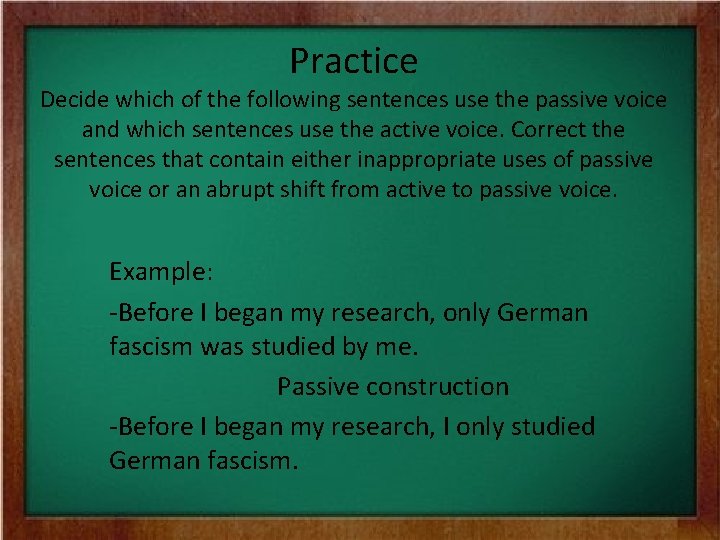 Practice

Decide which of the following sentences use the passive voice and which sentences use the active voice. Correct the sentences that contain either inappropriate uses of passive voice or an abrupt shift from active to passive voice.

Example:

-Before I began my research, only German fascism was studied by me.

Passive construction

-Before I began my research, I only studied German fascism.